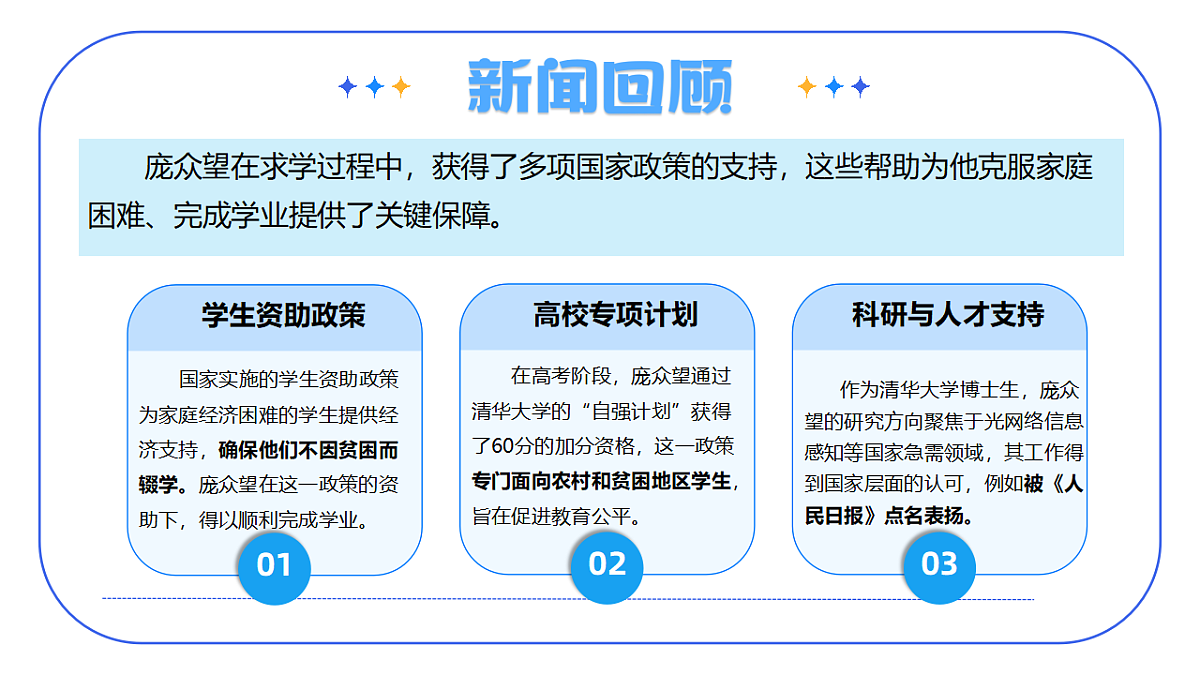 新闻回顾

庞众望在求学过程中，获得了多项国家政策的支持，这些帮助为他克服家庭困难、完成学业提供了关键保障。

学生资助政策

国家实施的学生资助政策为家庭经济困难的学生提供经济支持，确保他们不因贫困而辍学。庞众望在这一政策的资助下，得以顺利完成学业。

01

高校专项计划

在高考阶段，庞众望通过清华大学的“自强计划”获得了60分的加分资格，这一政策专门面向农村和贫困地区学生，旨在促进教育公平。

02

科研与人才支持

作为清华大学博士生，庞众望的研究方向聚焦于光网络信息感知等国家急需领域，其工作得到国家层面的认可，例如被《人民日报》点名表扬。

03